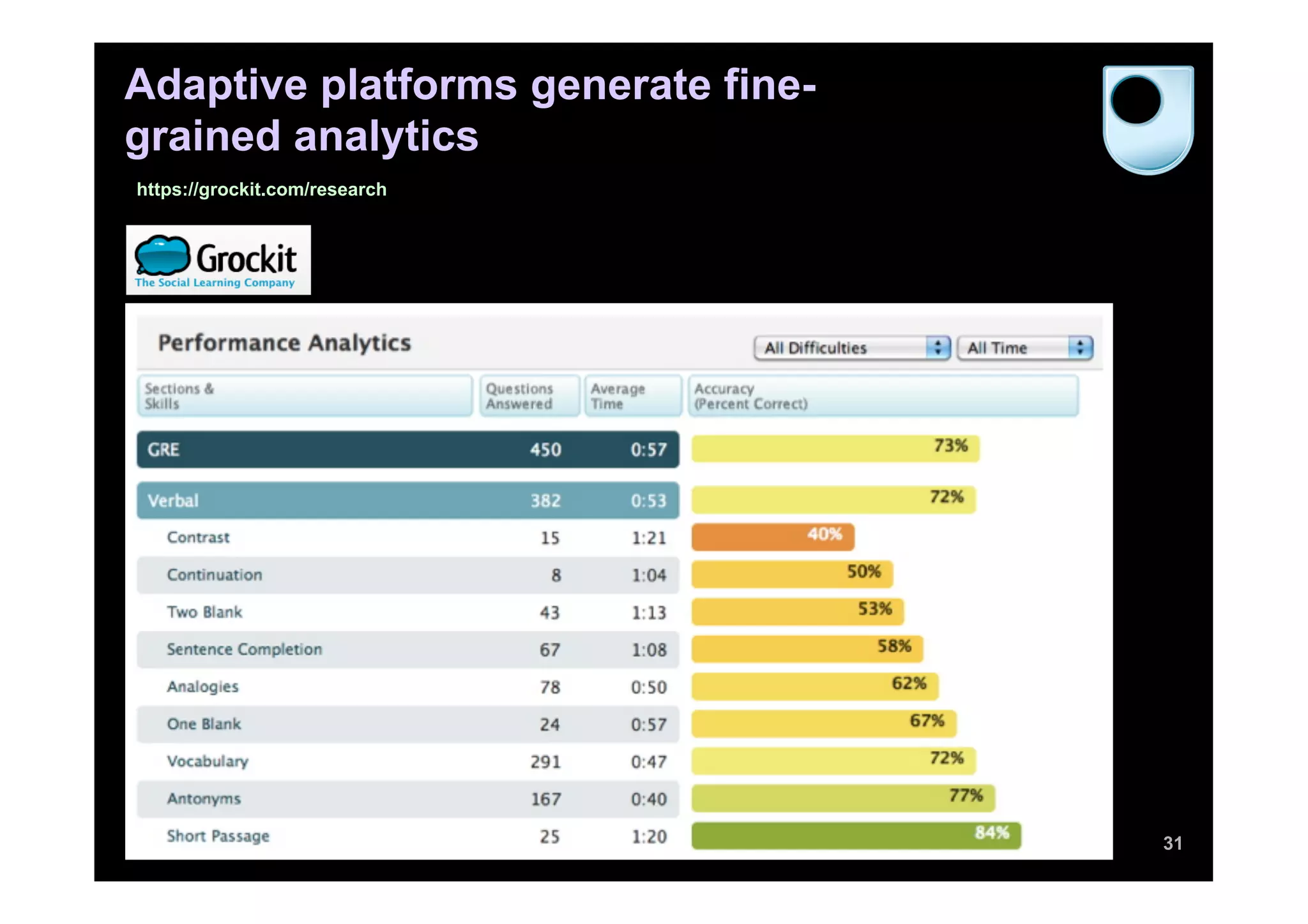 Adaptive platforms generate fine-grained analytics

https://grockit.com/research

Grockit
The Social Learning Company

Performance Analytics

All Difficulties

All Time

| Sections & Skills | Questions Answered | Average Time | Accuracy (Percent Correct) |
|---|---|---|---|
| GRE | 450 | 0:57 | 73% |
| Verbal | 382 | 0:53 | 72% |
| Contrast | 15 | 1:21 | 40% |
| Continuation | 8 | 1:04 | 50% |
| Two Blank | 43 | 1:13 | 53% |
| Sentence Completion | 67 | 1:08 | 58% |
| Analogies | 78 | 0:50 | 62% |
| One Blank | 24 | 0:57 | 67% |
| Vocabulary | 291 | 0:47 | 72% |
| Antonyms | 167 | 0:40 | 77% |
| Short Passage | 25 | 1:20 | 84% |

31